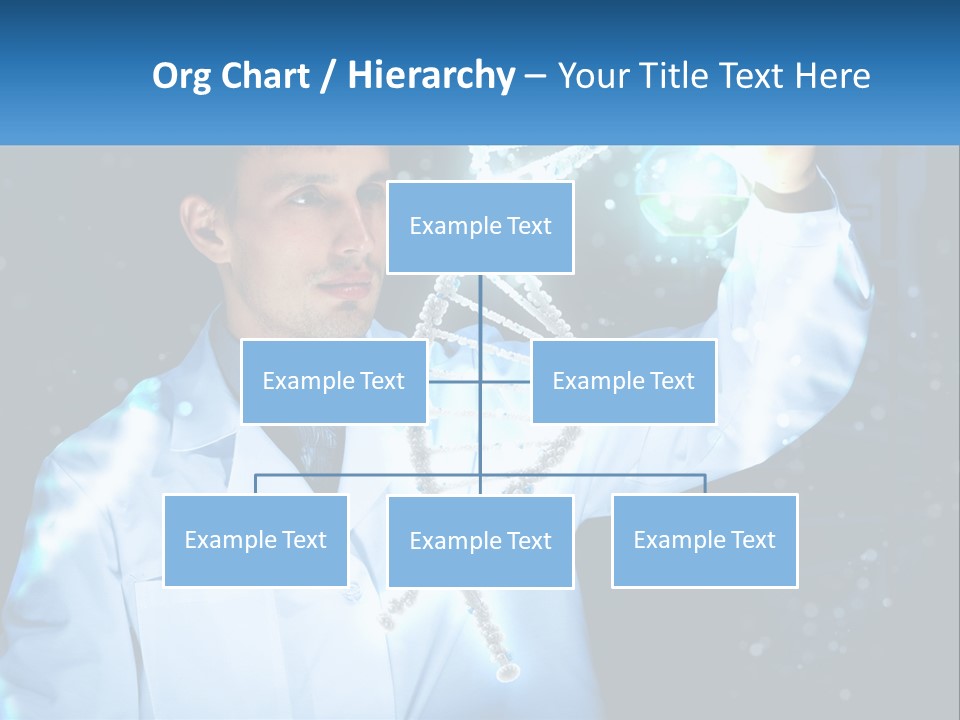 Org Chart / Hierarchy – Your Title Text Here

Example Text

Example Text

Example Text

Example Text

Example Text

Example Text